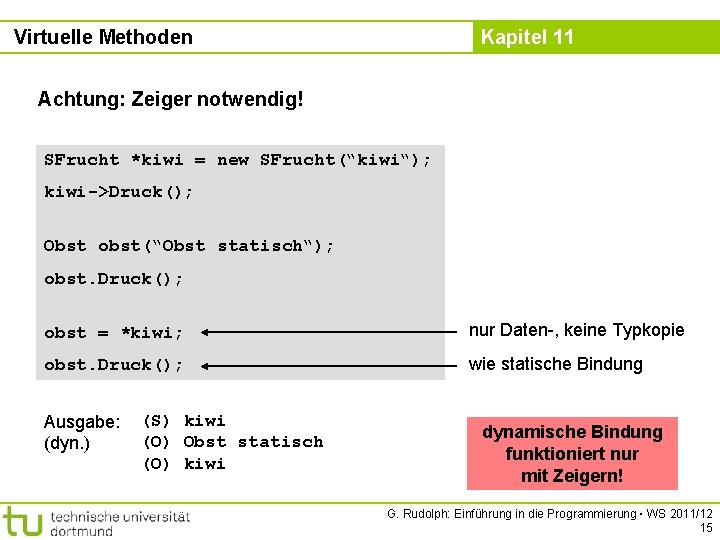 Virtuelle Methoden

Kapitel 11

Achtung: Zeiger notwendig!

SFrucht *kiwi = new SFrucht(“kiwi“);
kiwi->Druck();

Obst obst(“Obst statisch“);
obst.Druck();

obst = *kiwi;
obst.Druck();

nur Daten-, keine Typkopie

wie statische Bindung

Ausgabe: (dyn.)

(S) kiwi
(O) Obst statisch
(O) kiwi

dynamische Bindung funktioniert nur mit Zeigern!

tu technische universität dortmund

G. Rudolph: Einführung in die Programmierung ▪ WS 2011/12
15